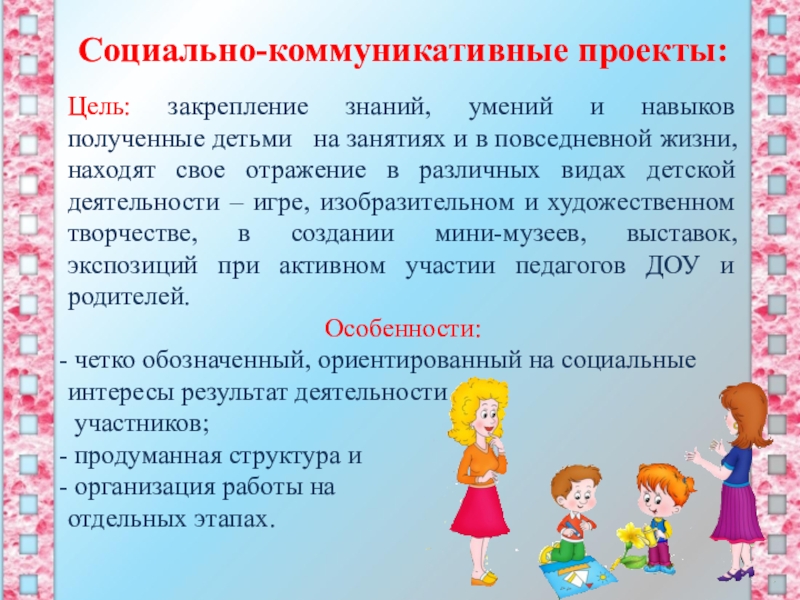 Социально-коммуникативные проекты:

Цель: закрепление знаний, умений и навыков полученные детьми на занятиях и в повседневной жизни, находят свое отражение в различных видах детской деятельности – игре, изобразительном и художественном творчестве, в создании мини-музеев, выставок, экспозиций при активном участии педагогов ДОУ и родителей.

Особенности:

- четко обозначенный, ориентированный на социальные интересы результат деятельности участников;
- продуманная структура и
- организация работы на отдельных этапах.